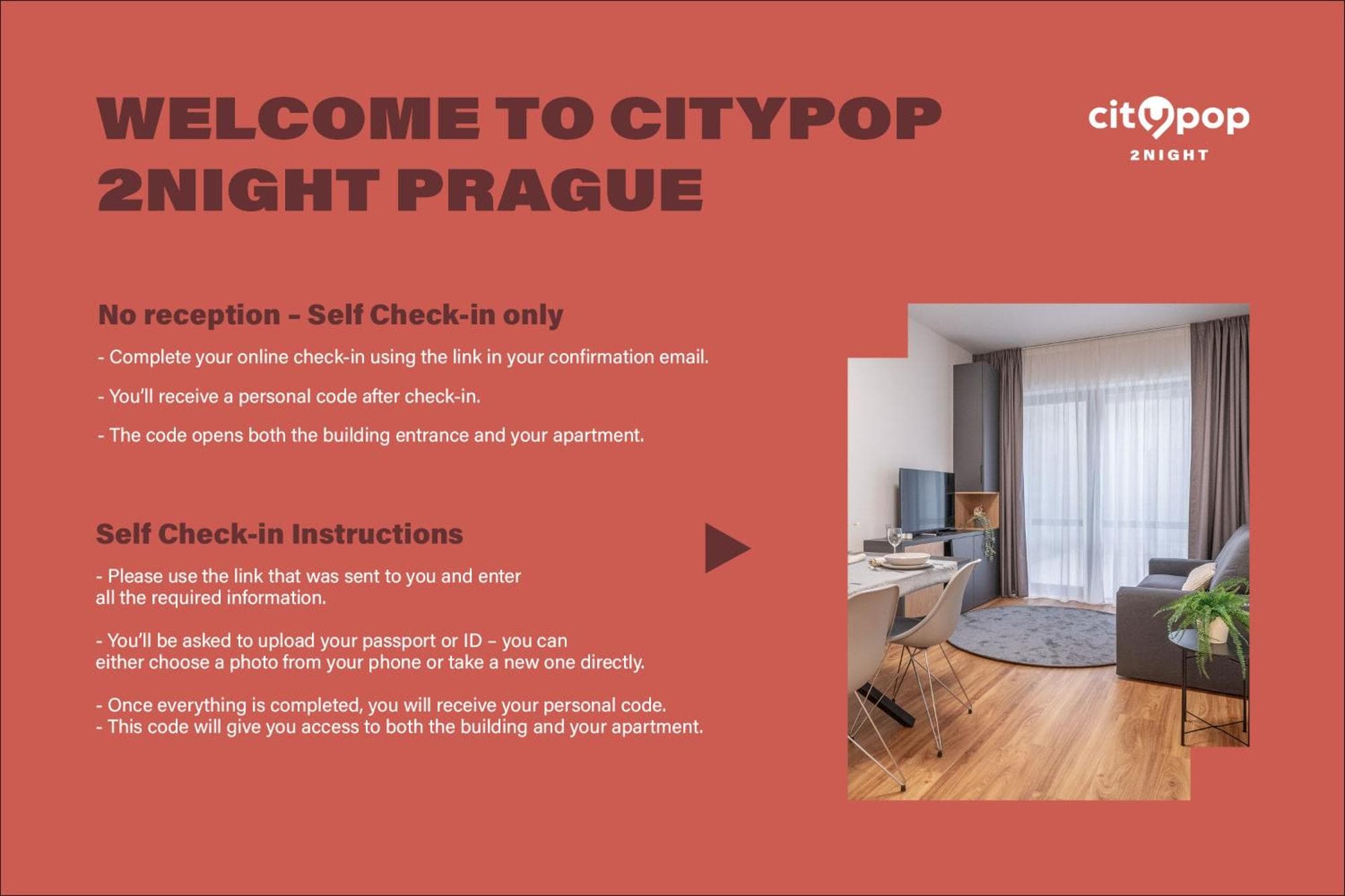 WELCOME TO CITYPOP 2NIGHT PRAGUE

citypop
2NIGHT

No reception – Self Check-in only

- Complete your online check-in using the link in your confirmation email.

- You'll receive a personal code after check-in.

- The code opens both the building entrance and your apartment.

Self Check-in Instructions

- Please use the link that was sent to you and enter all the required information.

- You'll be asked to upload your passport or ID – you can either choose a photo from your phone or take a new one directly.

- Once everything is completed, you will receive your personal code.
- This code will give you access to both the building and your apartment.